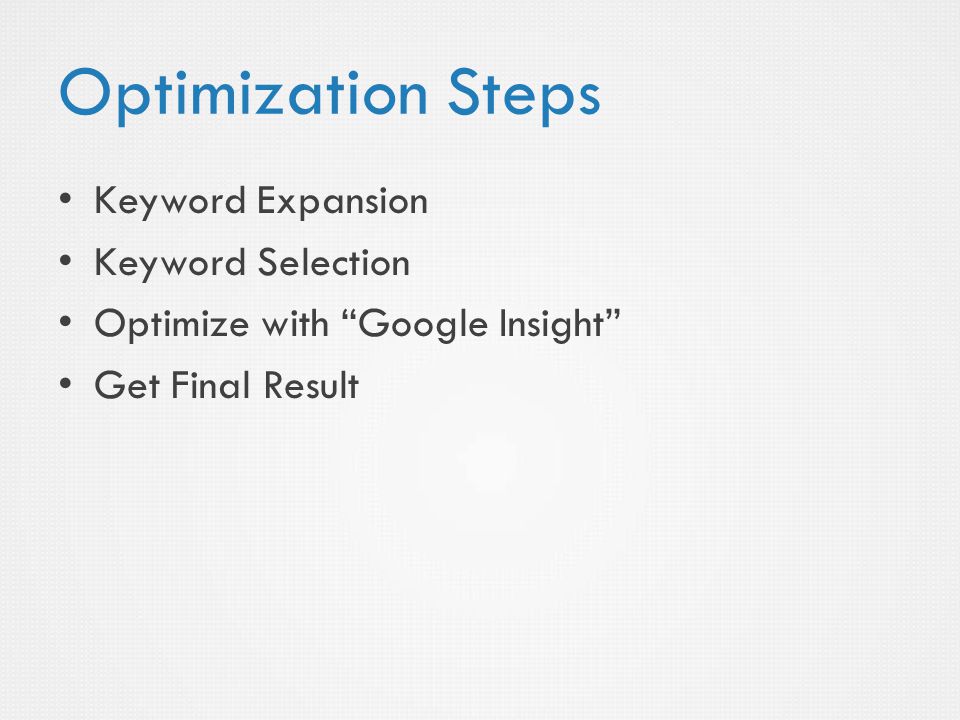 Optimization Steps

• Keyword Expansion
• Keyword Selection
• Optimize with “Google Insight”
• Get Final Result